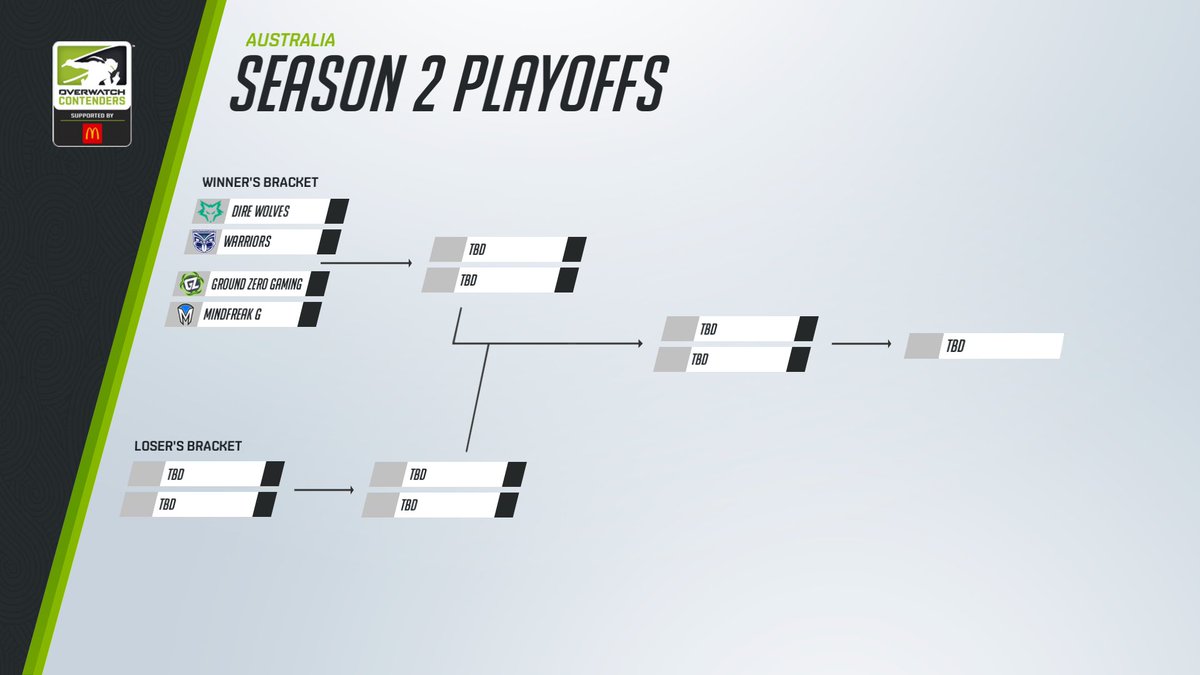 OVERWATCH CONTENDERS
SUPPORTED BY

AUSTRALIA
SEASON 2 PLAYOFFS

WINNER'S BRACKET
DIRE WOLVES
WARRIORS
GROUND ZERO GAMING
MINDFREAK G

TBD
TBD

TBD
TBD

TBD

LOSER'S BRACKET
TBD
TBD

TBD
TBD